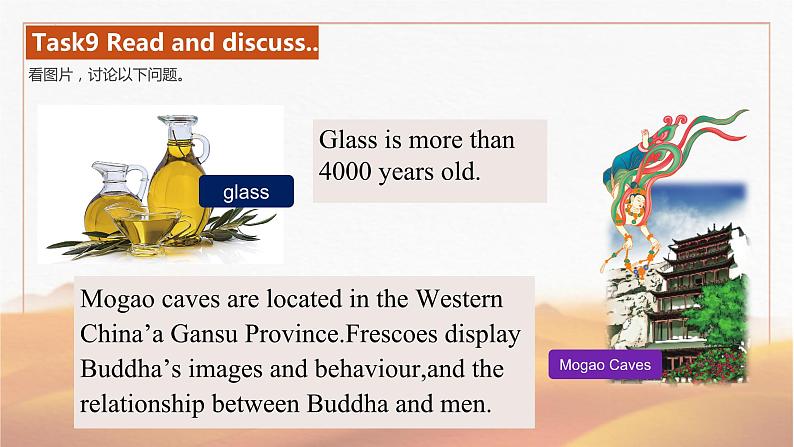 Task9 Read and discuss..
看图片，讨论以下问题。

glass

Glass is more than 4000 years old.

Mogao caves are located in the Western China’a Gansu Province.Frescoes display Buddha’s images and behaviour,and the relationship between Buddha and men.

Mogao Caves